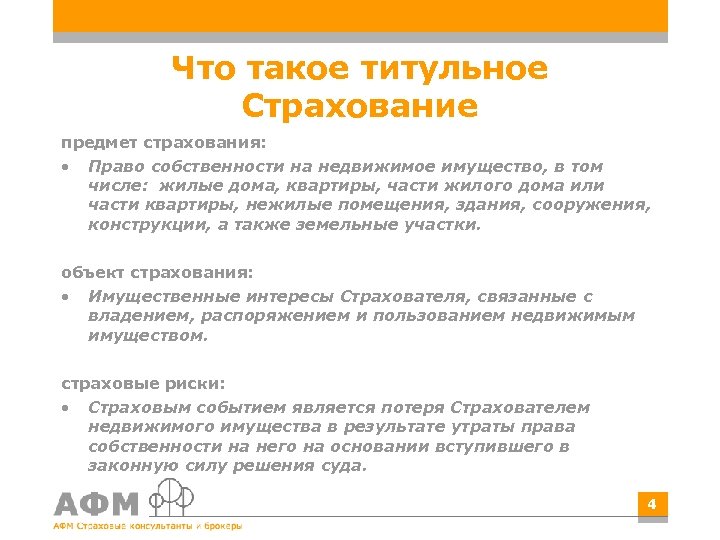 Что такое титульное Страхование

предмет страхования:

• Право собственности на недвижимое имущество, в том числе: жилые дома, квартиры, части жилого дома или части квартиры, нежилые помещения, здания, сооружения, конструкции, а также земельные участки.

объект страхования:

• Имущественные интересы Страхователя, связанные с владением, распоряжением и пользованием недвижимым имуществом.

страховые риски:

• Страховым событием является потеря Страхователем недвижимого имущества в результате утраты права собственности на него на основании вступившего в законную силу решения суда.

АФМ

АФМ Страховые консультанты и брокеры

4